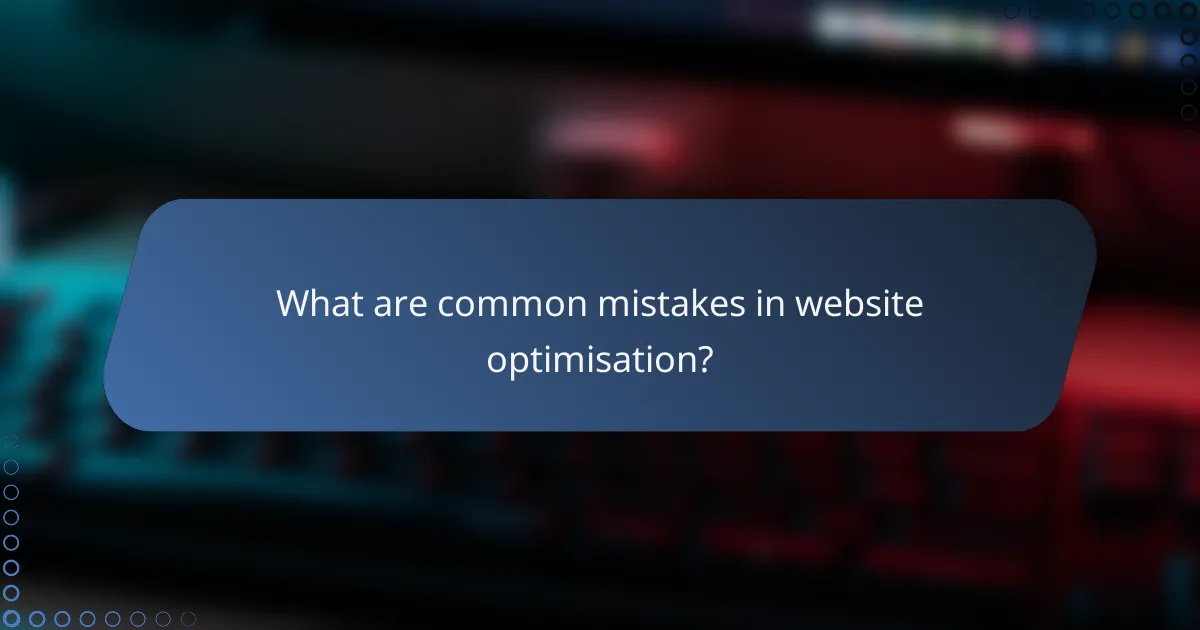 What are common mistakes in website optimisation?